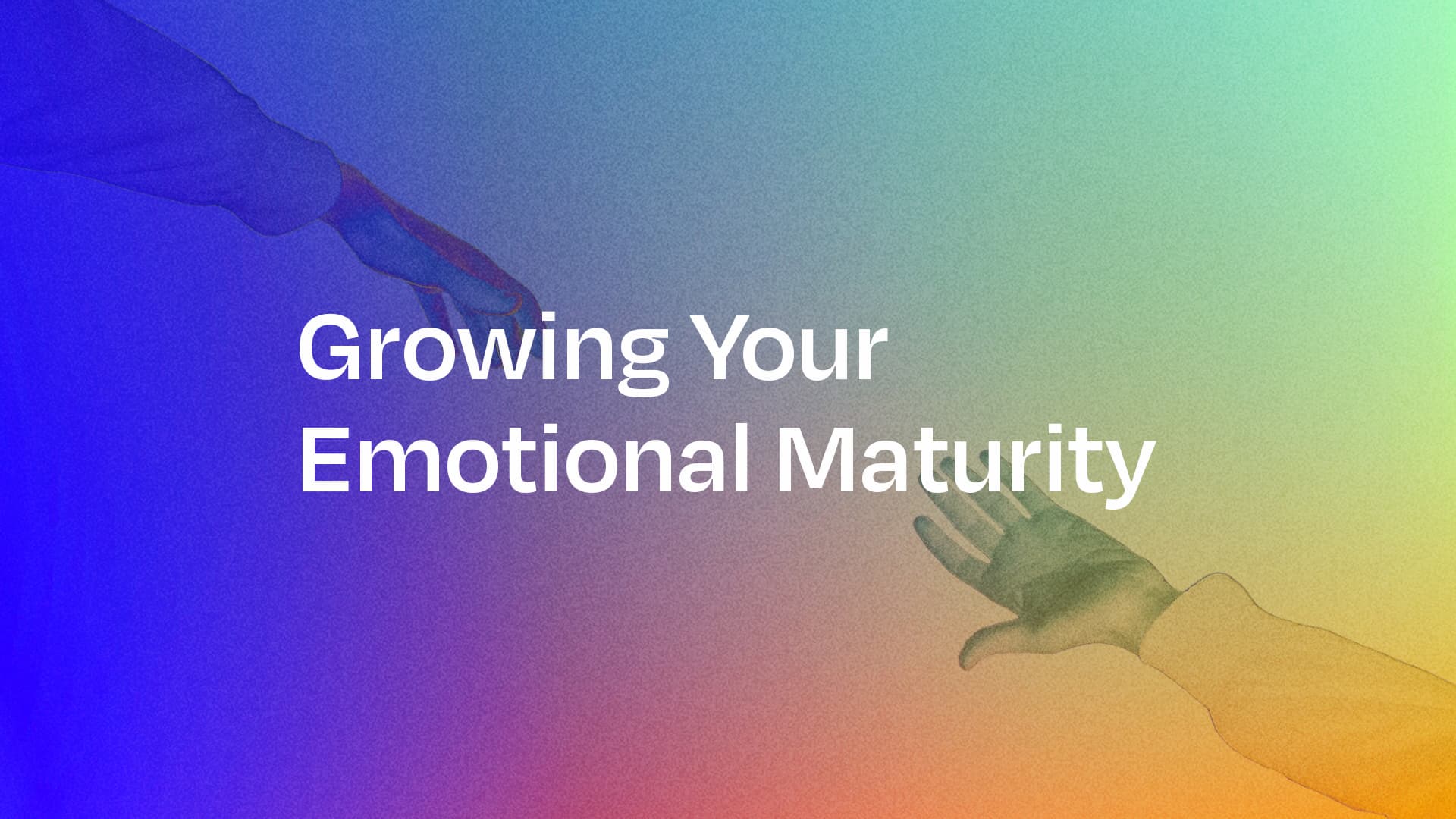 Growing Your
Emotional Maturity